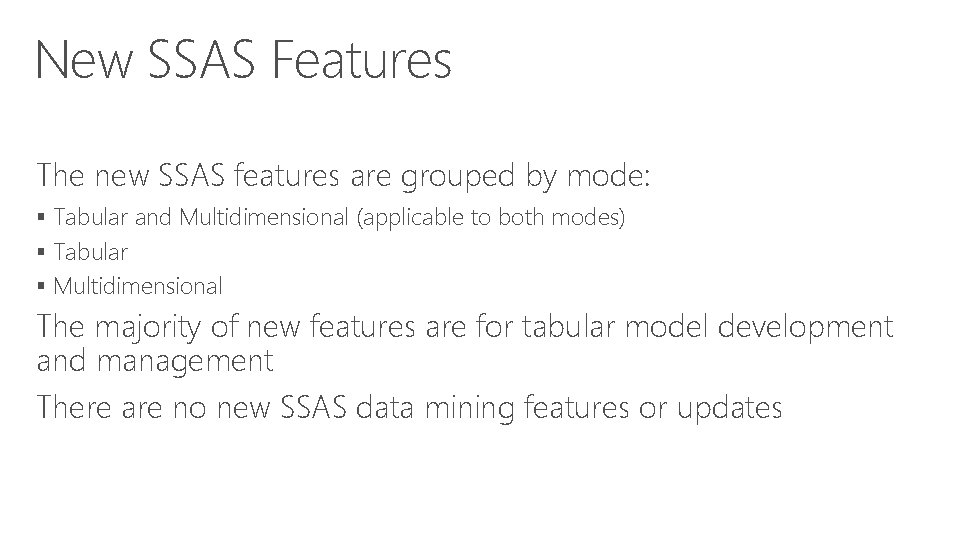 New SSAS Features

The new SSAS features are grouped by mode:

▪ Tabular and Multidimensional (applicable to both modes)
▪ Tabular
▪ Multidimensional

The majority of new features are for tabular model development and management

There are no new SSAS data mining features or updates